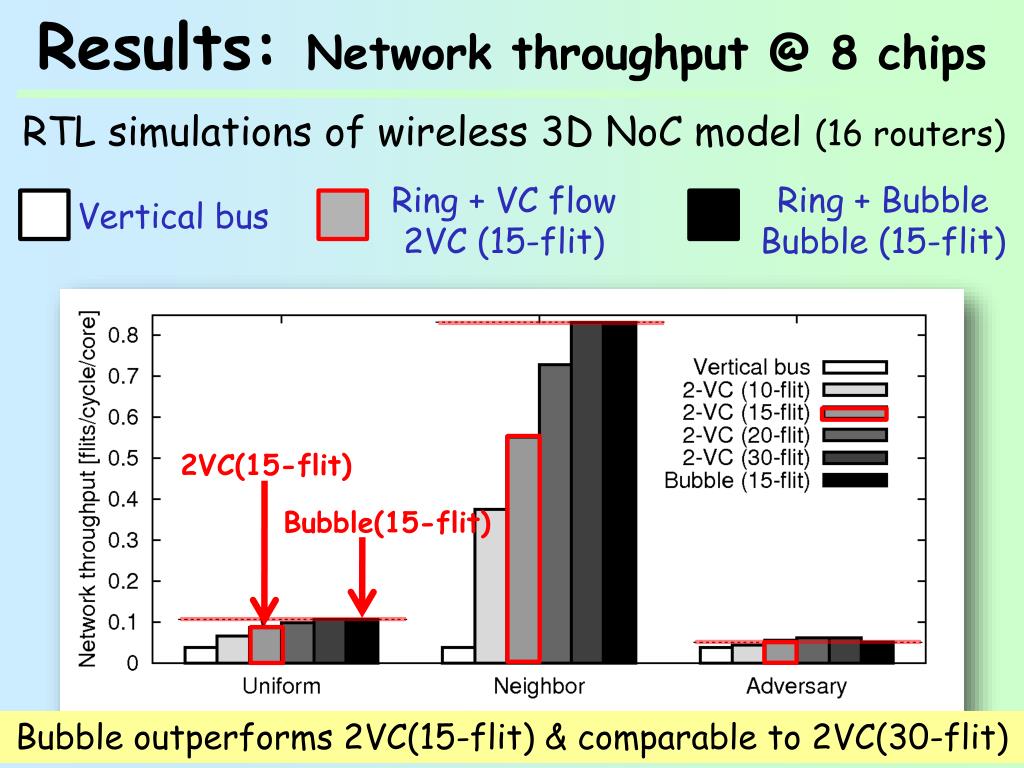 Results: Network throughput @ 8 chips

RTL simulations of wireless 3D NoC model (16 routers)

Vertical bus

Ring + VC flow 2VC (15-flit)

Ring + Bubble Bubble (15-flit)

Network throughput [flits/cycle/core]

0.8
0.7
0.6
0.5
0.4
0.3
0.2
0.1
0

Vertical bus
2-VC (10-flit)
2-VC (15-flit)
2-VC (20-flit)
2-VC (30-flit)
Bubble (15-flit)

2VC(15-flit)

Bubble(15-flit)

Uniform

Neighbor

Adversary

Bubble outperforms 2VC(15-flit) & comparable to 2VC(30-flit)